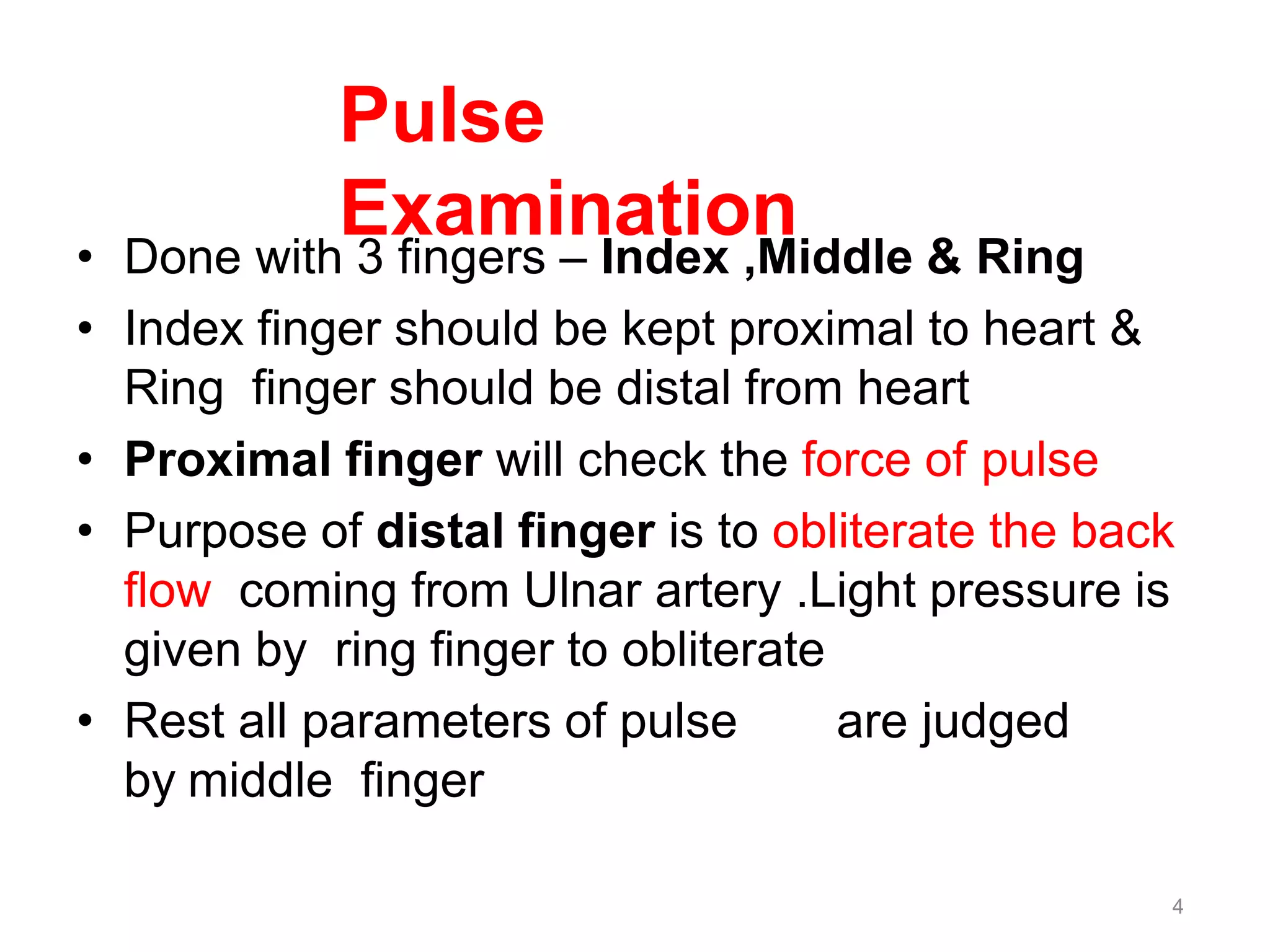 Pulse Examination

• Done with 3 fingers – Index ,Middle & Ring
• Index finger should be kept proximal to heart & Ring finger should be distal from heart
• Proximal finger will check the force of pulse
• Purpose of distal finger is to obliterate the back flow coming from Ulnar artery .Light pressure is given by ring finger to obliterate
• Rest all parameters of pulse are judged by middle finger

4